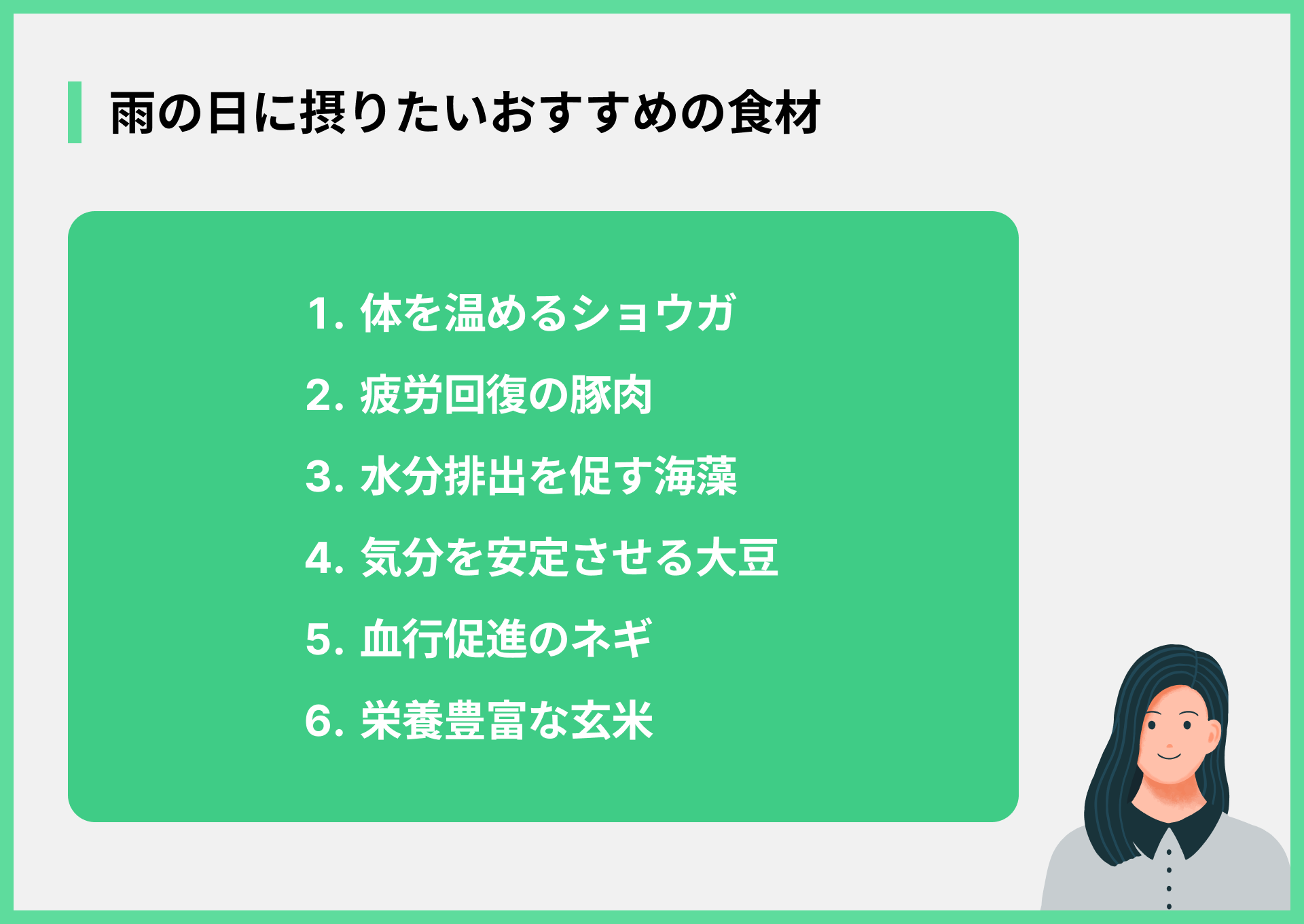 雨の日に摂りたいおすすめの食材

1. 体を温めるショウガ
2. 疲労回復の豚肉
3. 水分排出を促す海藻
4. 気分を安定させる大豆
5. 血行促進のネギ
6. 栄養豊富な玄米